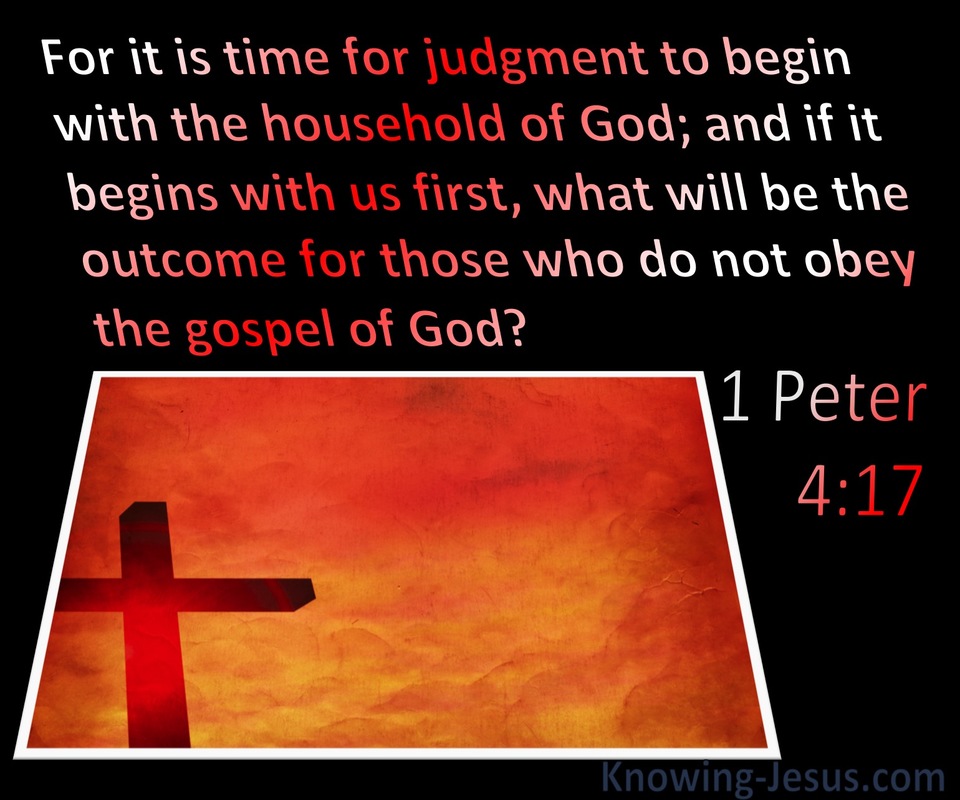 For it is time for judgment to begin with the household of God; and if it begins with us first, what will be the outcome for those who do not obey the gospel of God?

1 Peter 4:17

Knowing-Jesus.com